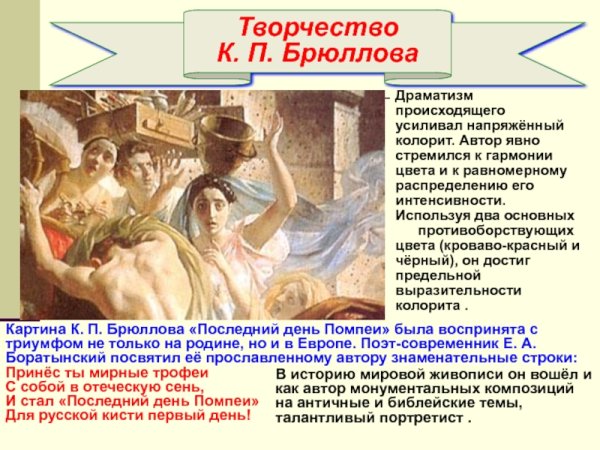 Творчество К. П. Брюллова

Драматизм происходящего усиливал напряжённый колорит. Автор явно стремился к гармонии цвета и к равномерному распределению его интенсивности. Используя два основных противоборствующих цвета (кроваво-красный и чёрный), он достиг предельной выразительности колорита .

Картина К. П. Брюллова «Последний день Помпеи» была воспринята с триумфом не только на родине, но и в Европе. Поэт-современник Е. А. Боратынский посвятил её прославленному автору знаменательные строки:

Принёс ты мирные трофеи
С собой в отеческую сень,
И стал «Последний день Помпеи»
Для русской кисти первый день!

В историю мировой живописи он вошёл и как автор монументальных композиций на античные и библейские темы, талантливый портретист .